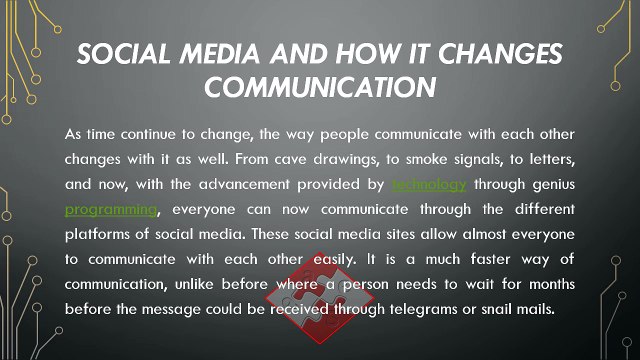 SOCIAL MEDIA AND HOW IT CHANGES COMMUNICATION

As time continue to change, the way people communicate with each other changes with it as well. From cave drawings, to smoke signals, to letters, and now, with the advancement provided by technology through genius programming, everyone can now communicate through the different platforms of social media. These social media sites allow almost everyone to communicate with each other easily. It is a much faster way of communication, unlike before where a person needs to wait for months before the message could be received through telegrams or snail mails.